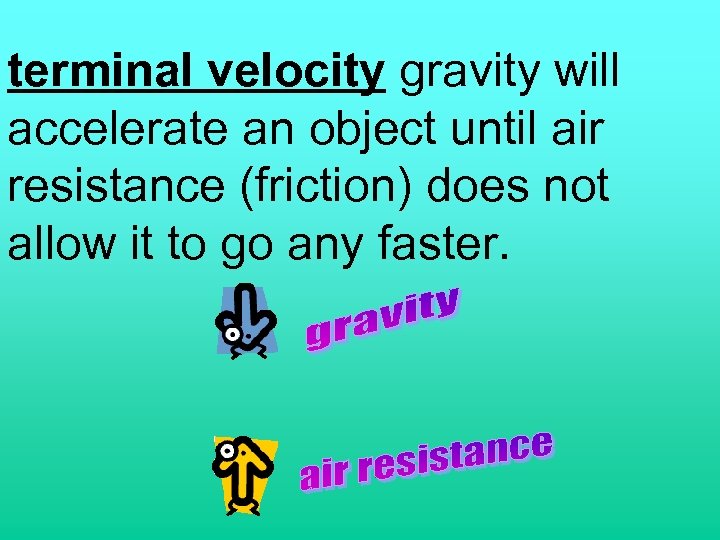 terminal velocity gravity will accelerate an object until air resistance (friction) does not allow it to go any faster.

gravity

air resistance